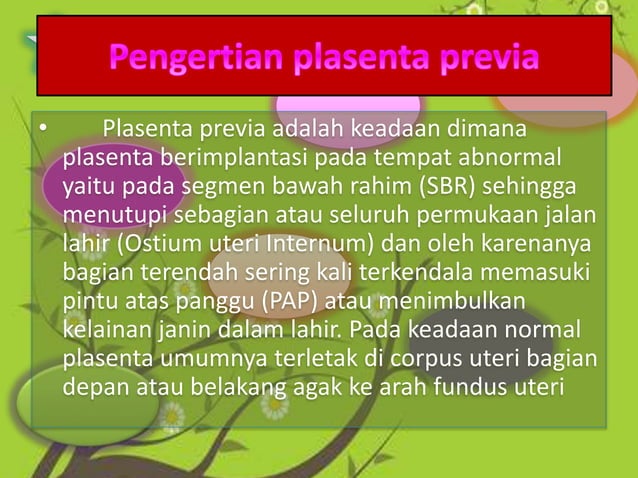 Pengertian plasenta previa

• Plasenta previa adalah keadaan dimana plasenta berimplantasi pada tempat abnormal yaitu pada segmen bawah rahim (SBR) sehingga menutupi sebagian atau seluruh permukaan jalan lahir (Ostium uteri Internum) dan oleh karenanya bagian terendah sering kali terkendala memasuki pintu atas panggu (PAP) atau menimbulkan kelainan janin dalam lahir. Pada keadaan normal plasenta umumnya terletak di corpus uteri bagian depan atau belakang agak ke arah fundus uteri